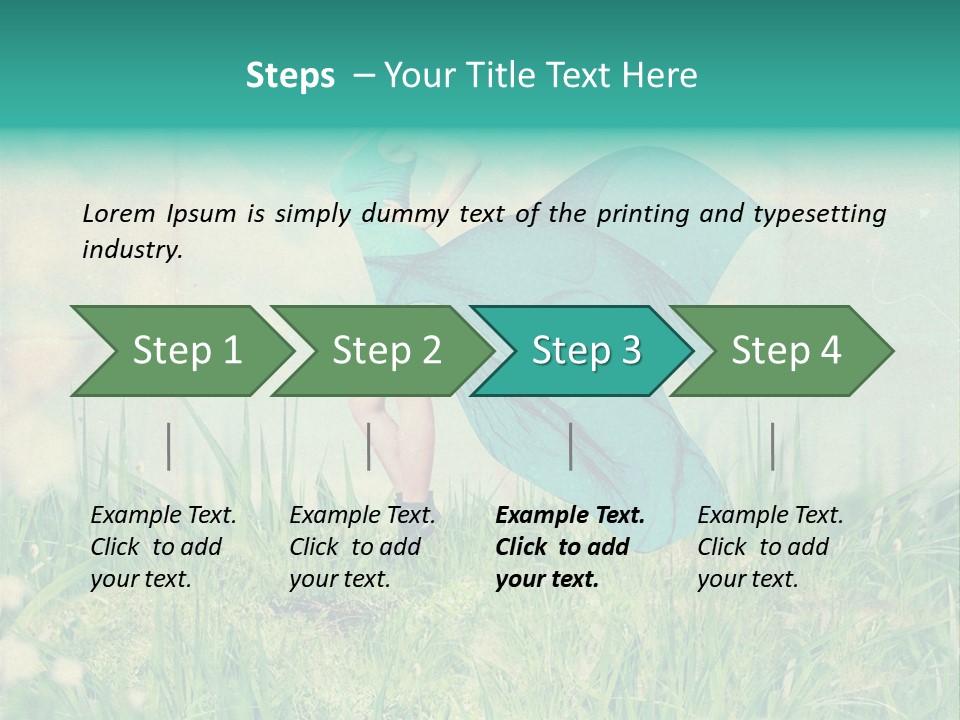 Steps – Your Title Text Here

Lorem Ipsum is simply dummy text of the printing and typesetting industry.

Step 1

Step 2

Step 3

Step 4

Example Text. Click to add your text.

Example Text. Click to add your text.

Example Text. Click to add your text.

Example Text. Click to add your text.